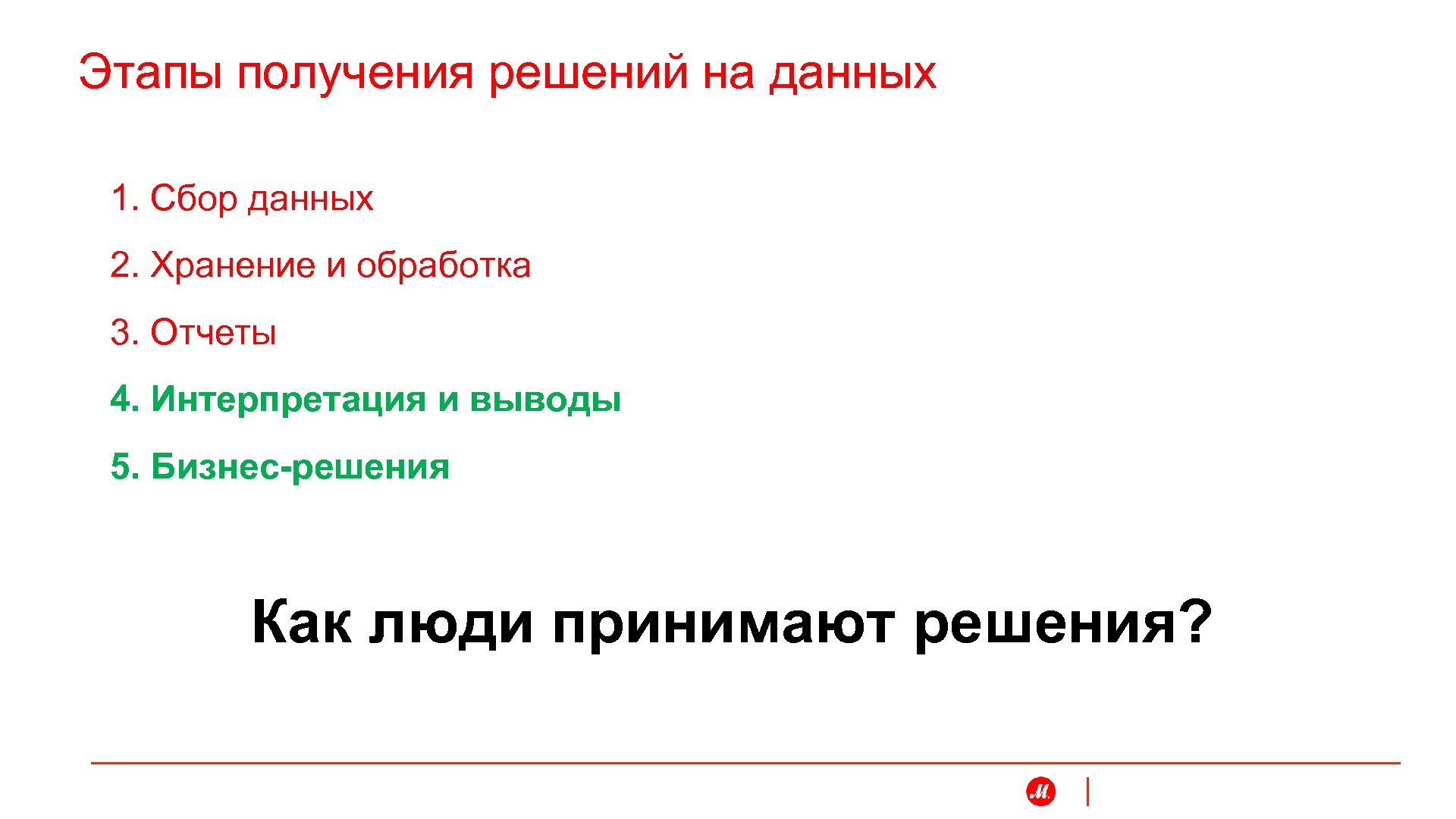 Этапы получения решений на данных

1. Сбор данных

2. Хранение и обработка

3. Отчеты

4. Интерпретация и выводы

5. Бизнес-решения

Как люди принимают решения?

М.